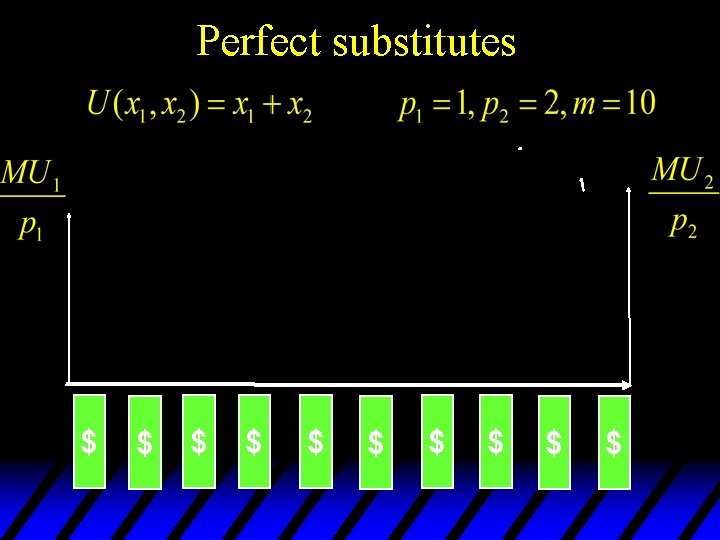 Perfect substitutes

$U(x_1, x_2) = x_1 + x_2$ $p_1 = 1, p_2 = 2, m = 10$

$\frac{MU_1}{p_1}$

$\frac{MU_2}{p_2}$

$ $ $ $ $ $ $ $ $ $